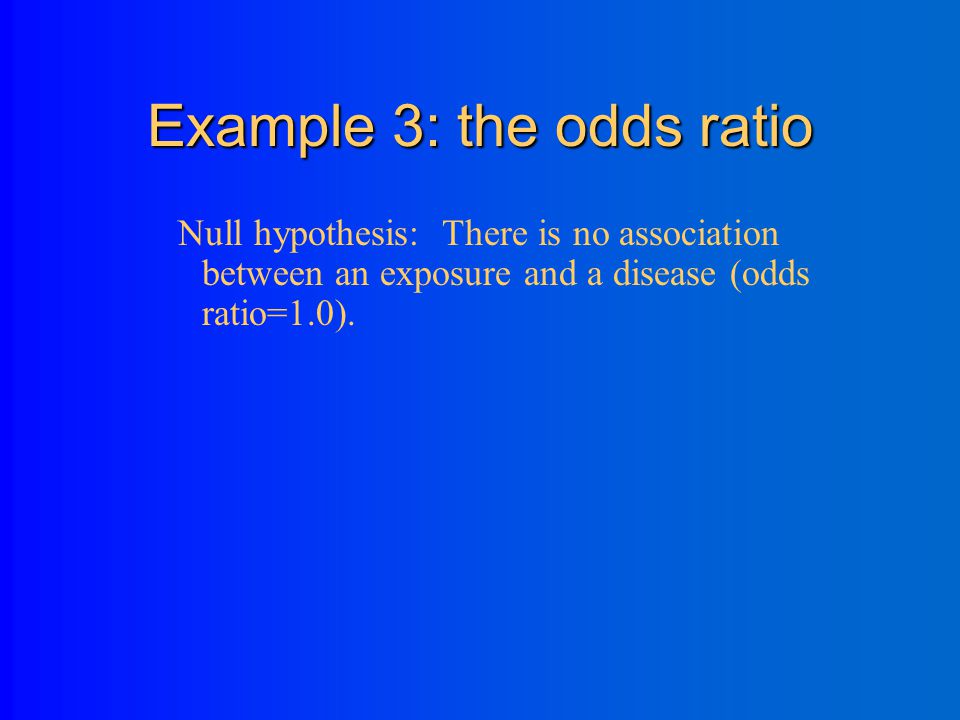 Example 3: the odds ratio

Null hypothesis: There is no association between an exposure and a disease (odds ratio=1.0).